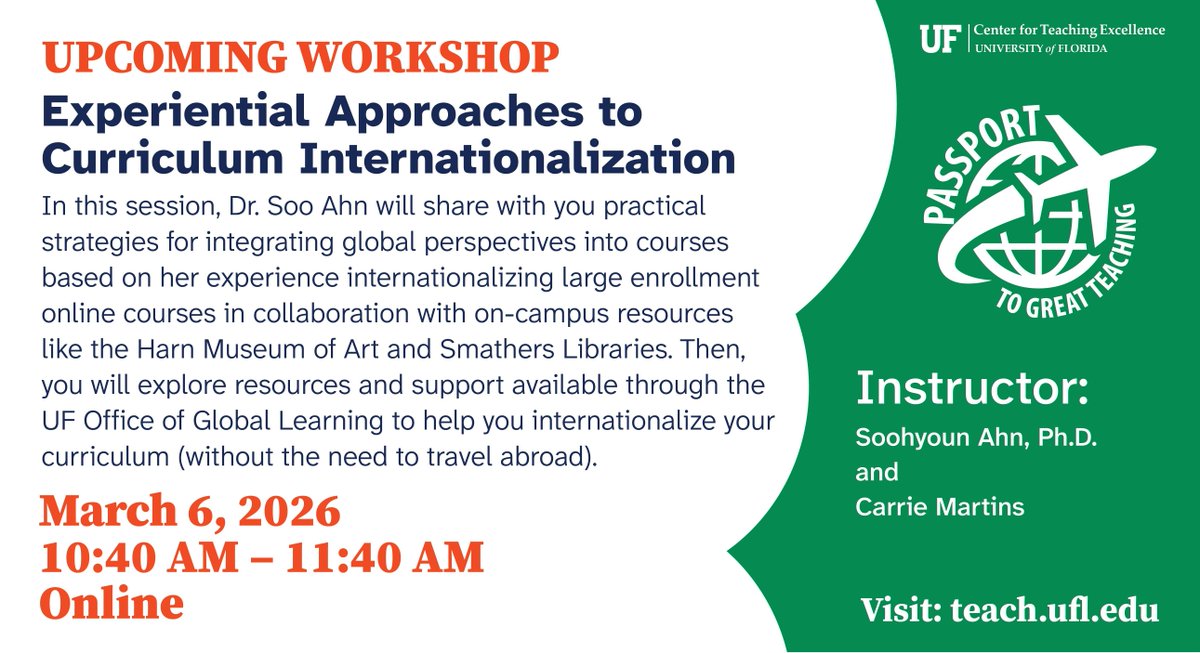 UPCOMING WORKSHOP

Experiential Approaches to Curriculum Internationalization

In this session, Dr. Soo Ahn will share with you practical strategies for integrating global perspectives into courses based on her experience internationalizing large enrollment online courses in collaboration with on-campus resources like the Harn Museum of Art and Smathers Libraries. Then, you will explore resources and support available through the UF Office of Global Learning to help you internationalize your curriculum (without the need to travel abroad).

March 6, 2026
10:40 AM – 11:40 AM
Online

UF Center for Teaching Excellence
UNIVERSITY of FLORIDA

PASSPORT TO GREAT TEACHING

Instructor:
Soohyoun Ahn, Ph.D.
and
Carrie Martins

Visit: teach.ufl.edu